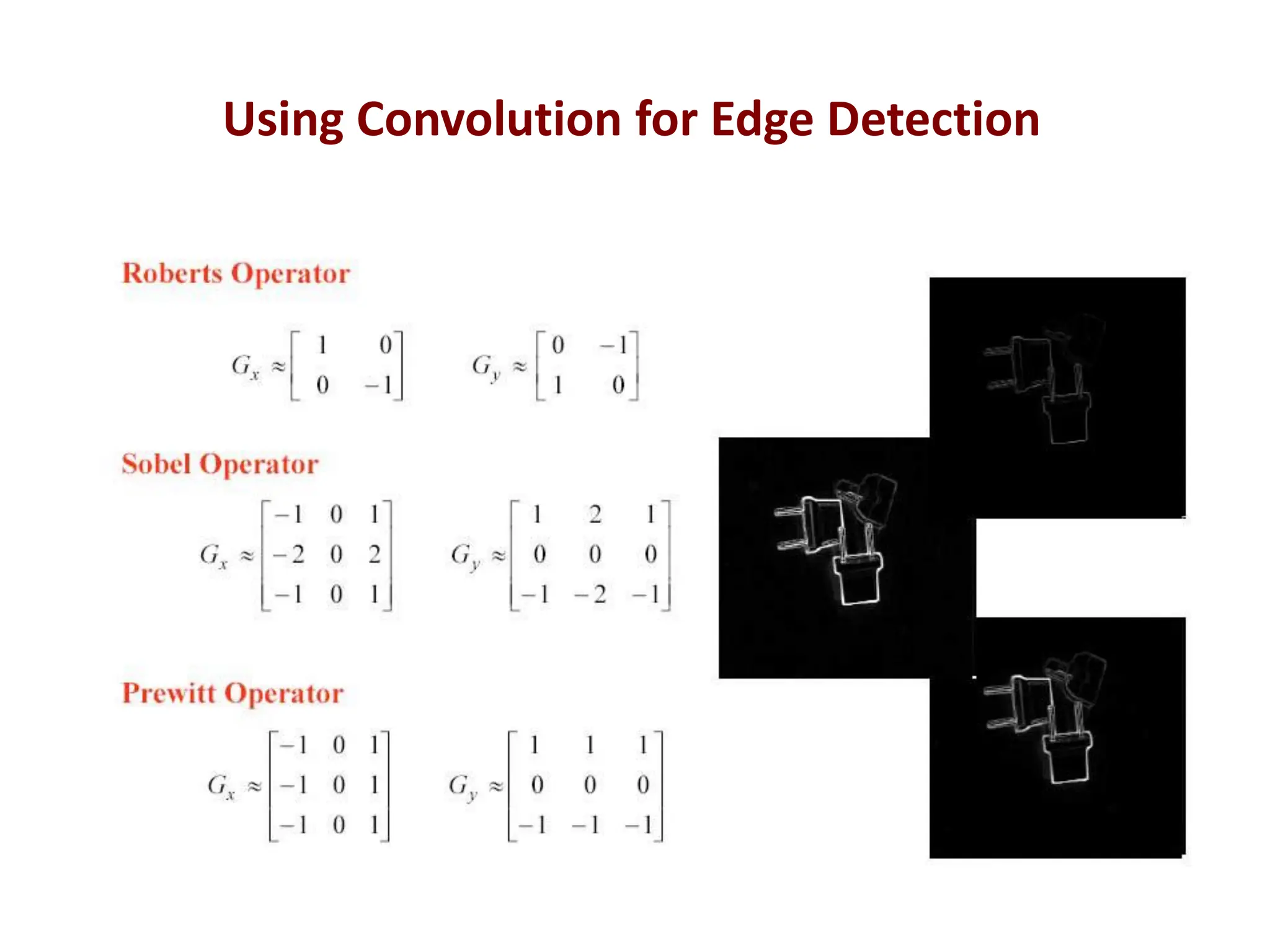 Using Convolution for Edge Detection

Roberts Operator

$G_x \approx \begin{bmatrix} 1 & 0 \\ 0 & -1 \end{bmatrix}$ $G_y \approx \begin{bmatrix} 0 & -1 \\ 1 & 0 \end{bmatrix}$

Sobel Operator

$G_x \approx \begin{bmatrix} -1 & 0 & 1 \\ -2 & 0 & 2 \\ -1 & 0 & 1 \end{bmatrix}$ $G_y \approx \begin{bmatrix} 1 & 2 & 1 \\ 0 & 0 & 0 \\ -1 & -2 & -1 \end{bmatrix}$

Prewitt Operator

$G_x \approx \begin{bmatrix} -1 & 0 & 1 \\ -1 & 0 & 1 \\ -1 & 0 & 1 \end{bmatrix}$ $G_y \approx \begin{bmatrix} 1 & 1 & 1 \\ 0 & 0 & 0 \\ -1 & -1 & -1 \end{bmatrix}$